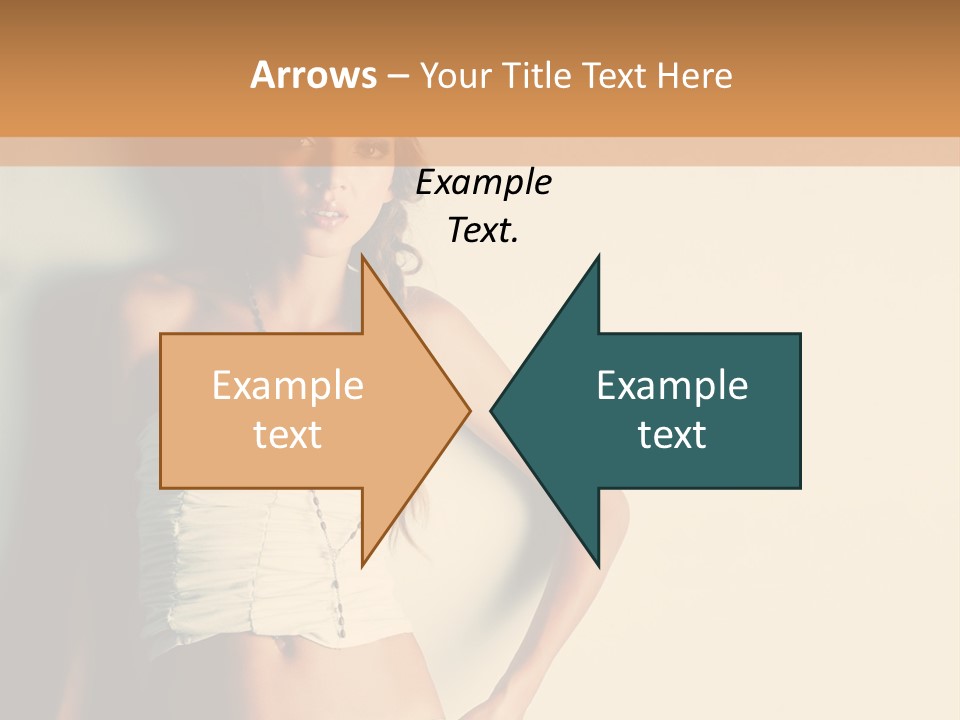 Arrows – Your Title Text Here

Example Text.

Example text

Example text